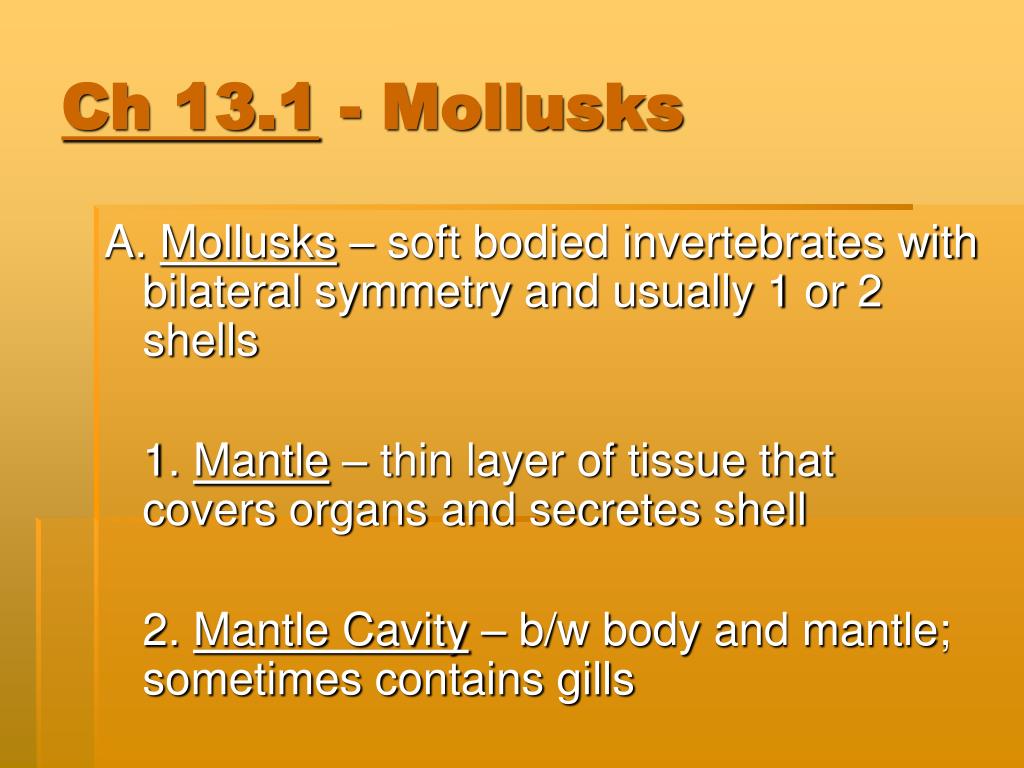 Ch 13.1 - Mollusks

A. Mollusks – soft bodied invertebrates with bilateral symmetry and usually 1 or 2 shells

1. Mantle – thin layer of tissue that covers organs and secretes shell

2. Mantle Cavity – b/w body and mantle; sometimes contains gills